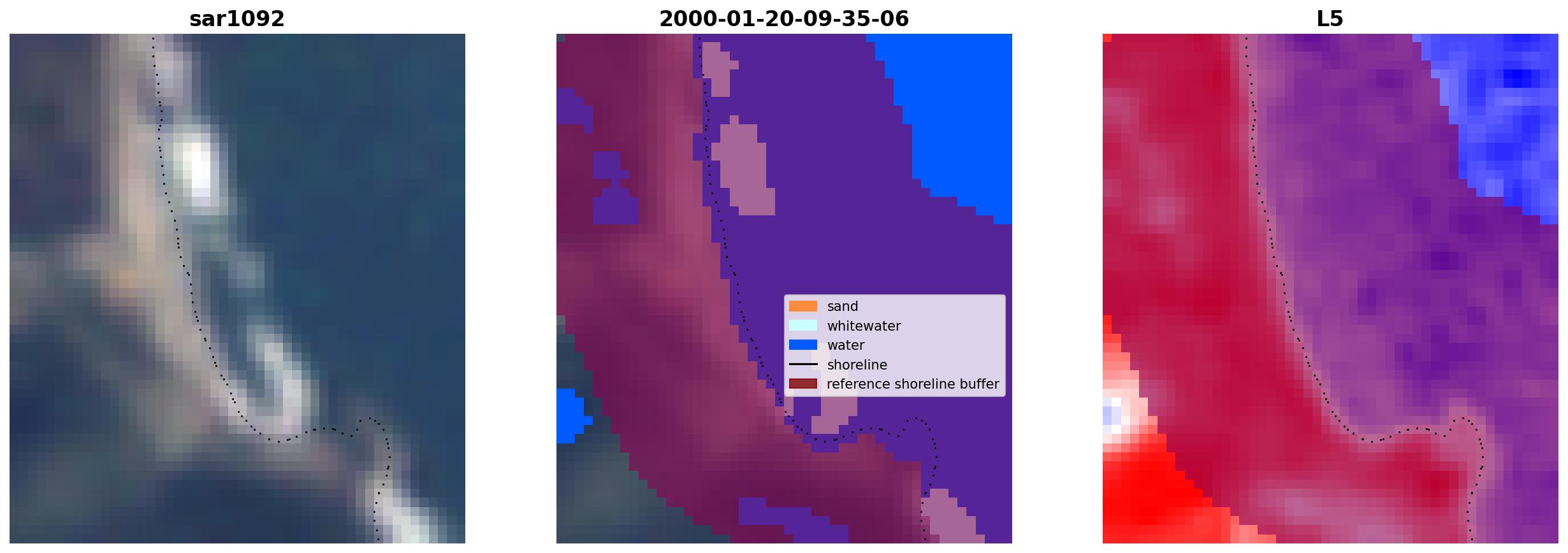 sar1092

2000-01-20-09-35-06

sand
whitewater
water
shoreline
reference shoreline buffer

L5